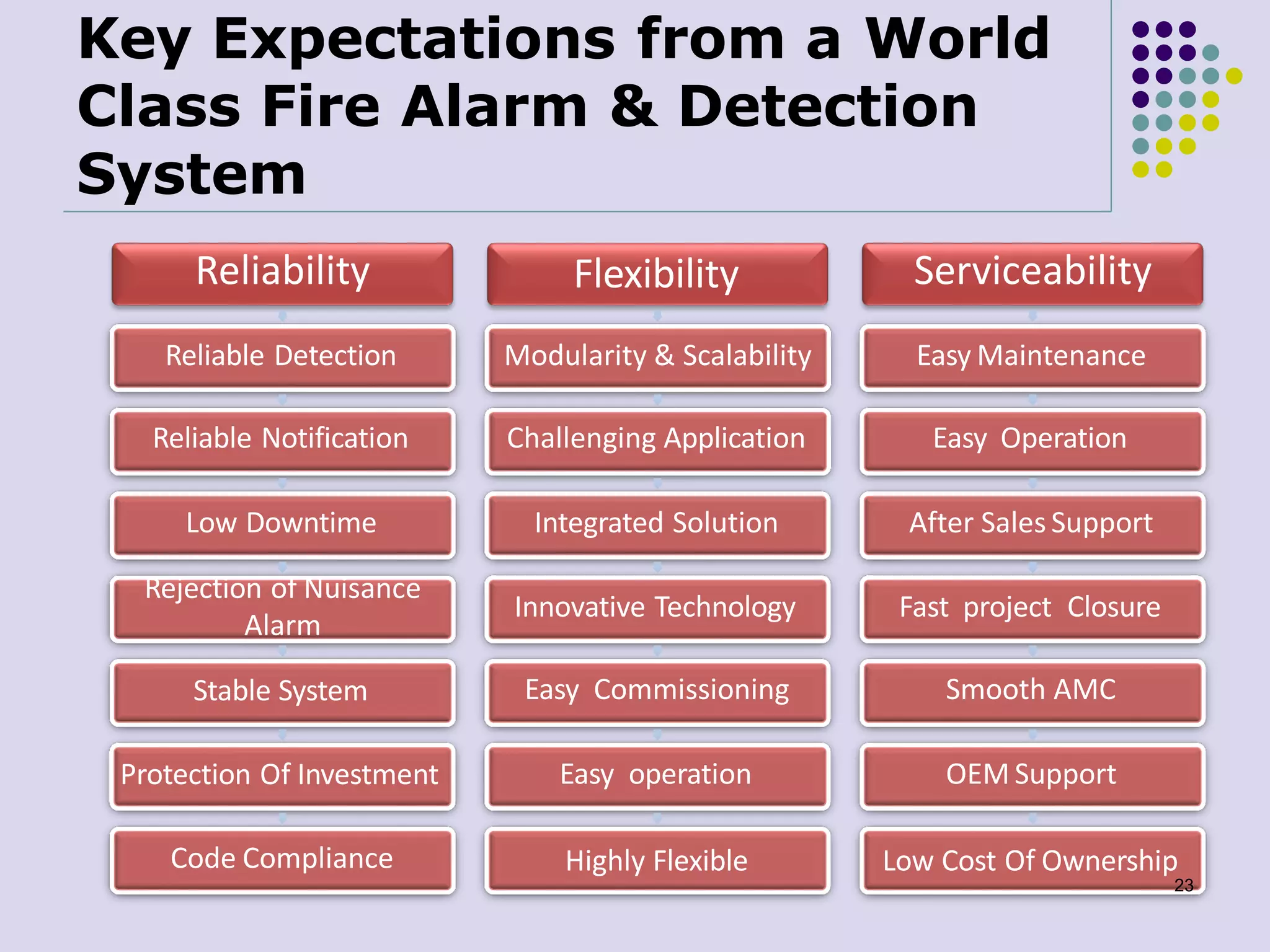 Key Expectations from a World Class Fire Alarm & Detection System

Reliability

Reliable Detection

Reliable Notification

Low Downtime

Rejection of Nuisance Alarm

Stable System

Protection Of Investment

Code Compliance

Flexibility

Modularity & Scalability

Challenging Application

Integrated Solution

Innovative Technology

Easy Commissioning

Easy operation

Highly Flexible

Serviceability

Easy Maintenance

Easy Operation

After Sales Support

Fast project Closure

Smooth AMC

OEM Support

Low Cost Of Ownership

23